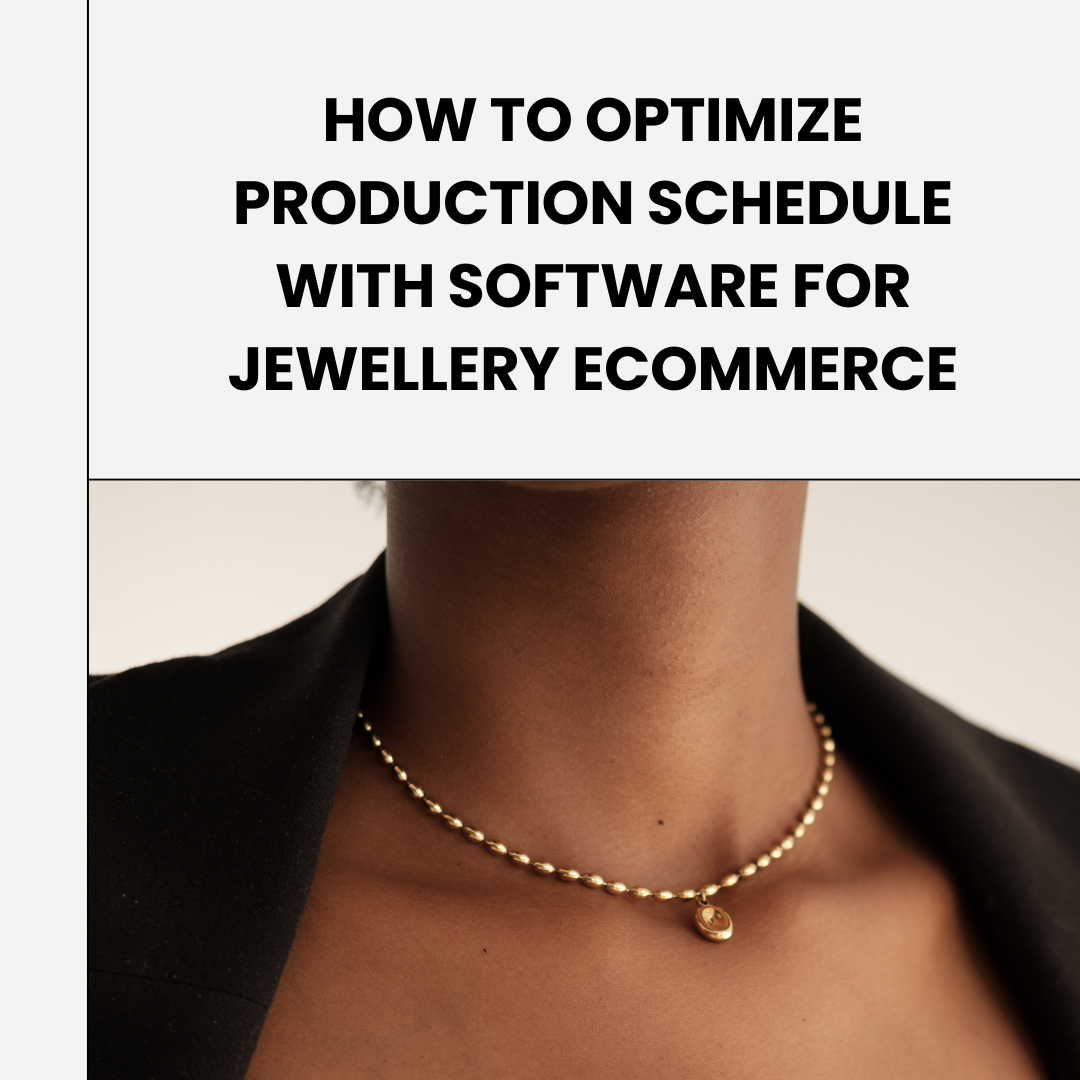 HOW TO OPTIMIZE PRODUCTION SCHEDULE WITH SOFTWARE FOR JEWELLERY ECOMMERCE